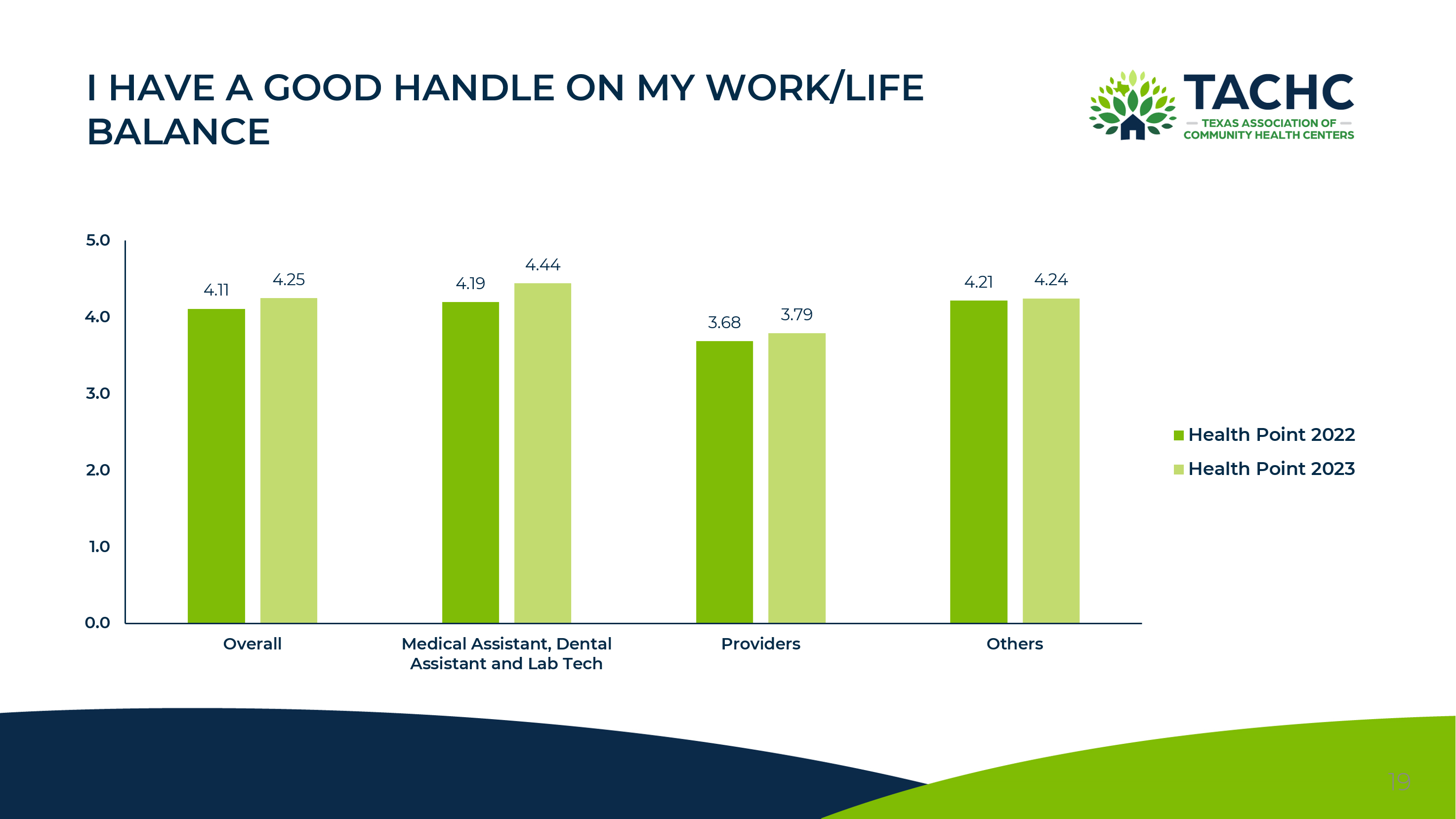 I HAVE A GOOD HANDLE ON MY WORK/LIFE BALANCE

TACHC
TEXAS ASSOCIATION OF COMMUNITY HEALTH CENTERS

5.0
4.0
3.0
2.0
1.0
0.0

4.11
4.25
4.19
4.44
3.68
3.79
4.21
4.24

Overall
Medical Assistant, Dental Assistant and Lab Tech
Providers
Others

Health Point 2022
Health Point 2023

19